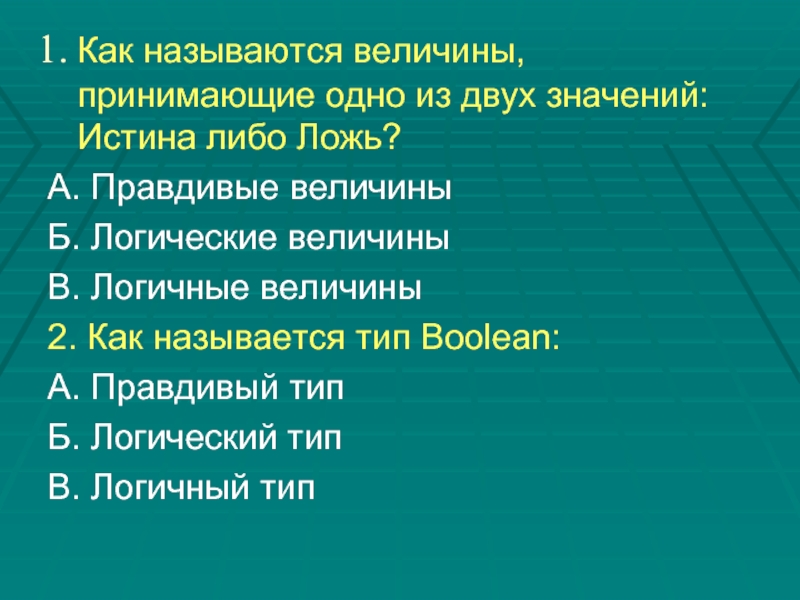 1. Как называются величины, принимающие одно из двух значений: Истина либо Ложь?

А. Правдивые величины

Б. Логические величины

В. Логичные величины

2. Как называется тип Boolean:

А. Правдивый тип

Б. Логический тип

В. Логичный тип